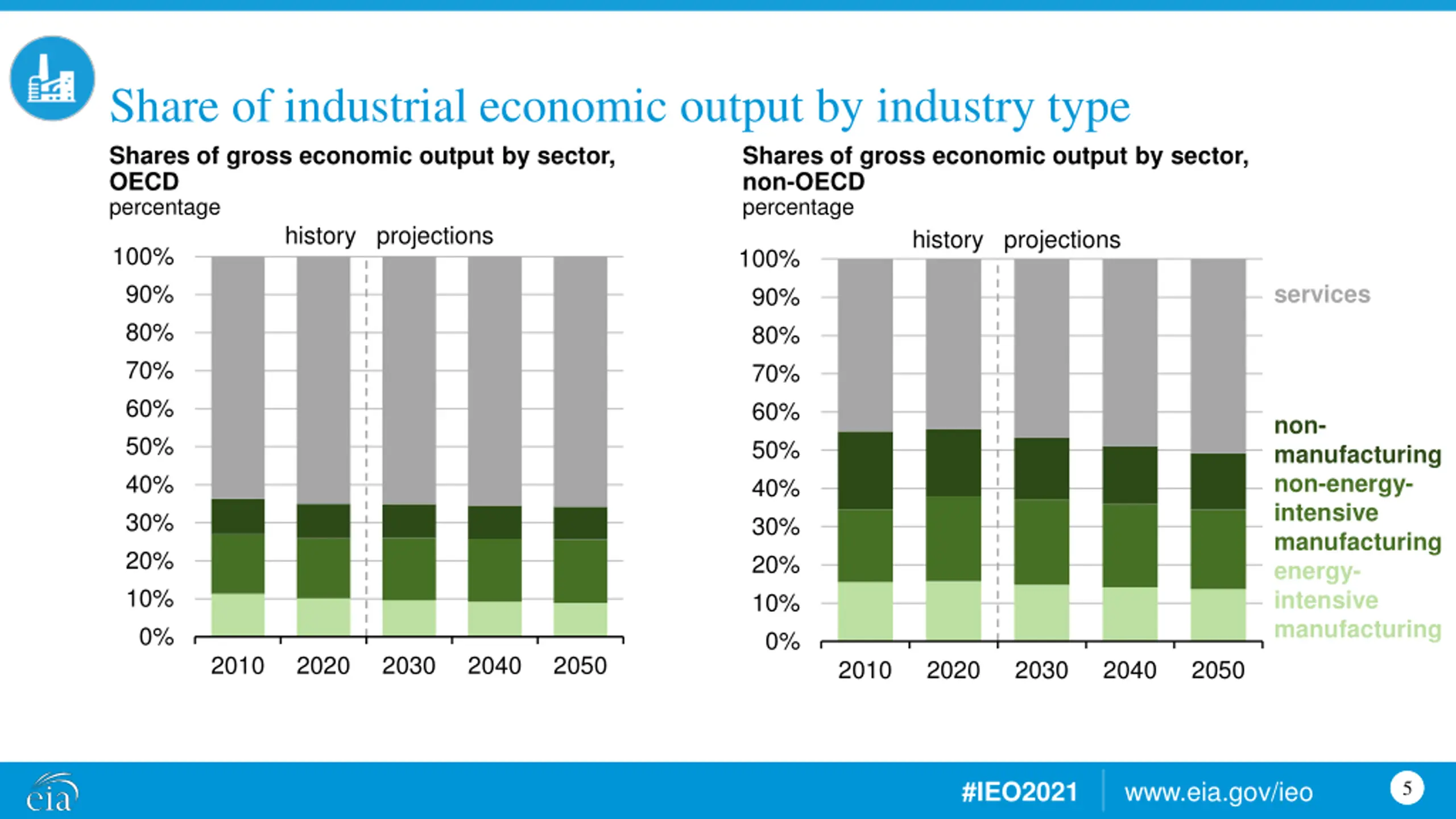 Share of industrial economic output by industry type

Shares of gross economic output by sector, OECD
percentage

history projections

100%
90%
80%
70%
60%
50%
40%
30%
20%
10%
0%

2010 2020 2030 2040 2050

Shares of gross economic output by sector, non-OECD
percentage

history projections

100%
90%
80%
70%
60%
50%
40%
30%
20%
10%
0%

2010 2020 2030 2040 2050

services
non-manufacturing
non-energy-intensive manufacturing
energy-intensive manufacturing

eia
#IEO2021 www.eia.gov/ieo 5